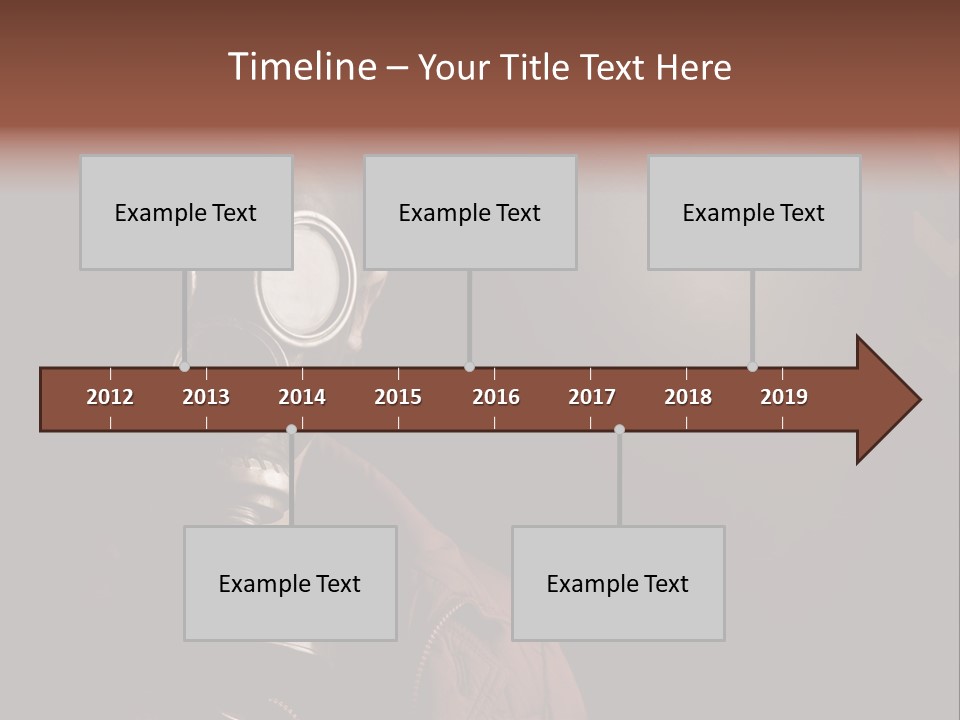 Timeline – Your Title Text Here

Example Text

Example Text

Example Text

2012 2013 2014 2015 2016 2017 2018 2019

Example Text

Example Text